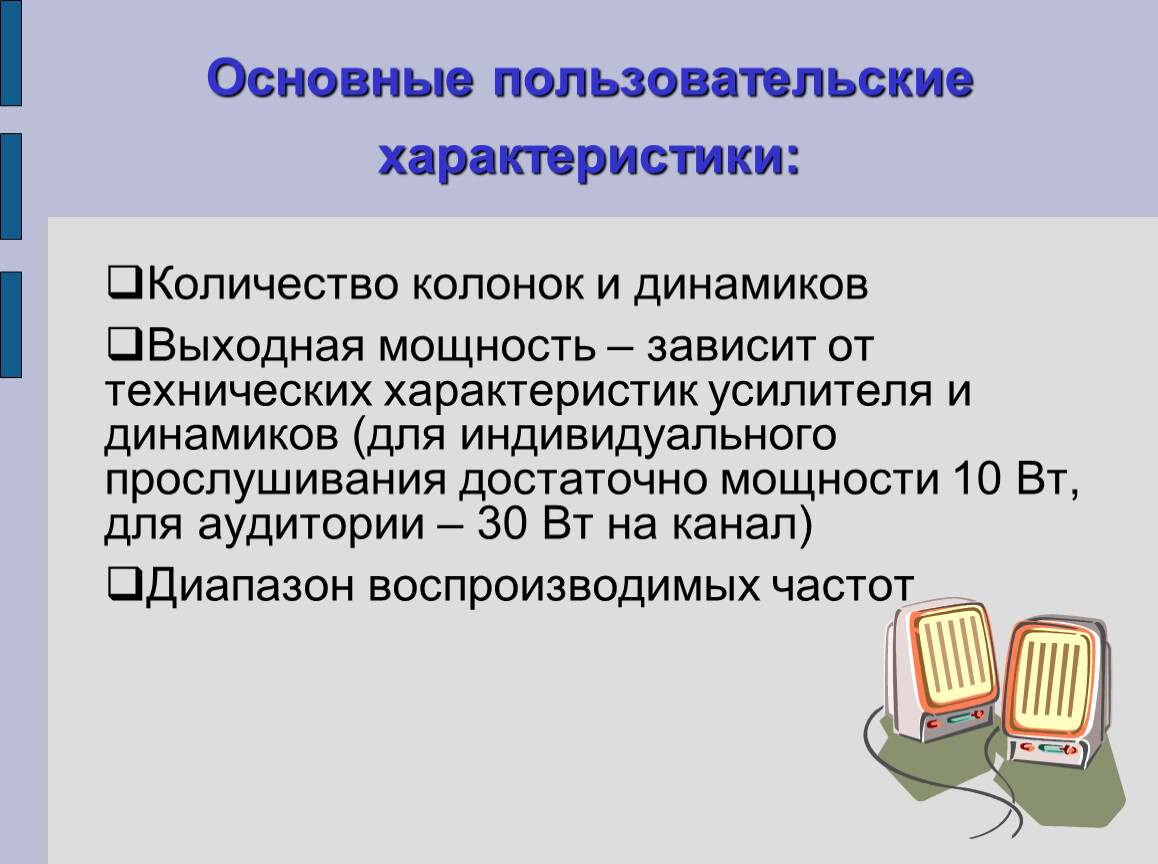 Основные пользовательские характеристики:

❑Количество колонок и динамиков

❑Выходная мощность – зависит от технических характеристик усилителя и динамиков (для индивидуального прослушивания достаточно мощности 10 Вт, для аудитории – 30 Вт на канал)

❑Диапазон воспроизводимых частот